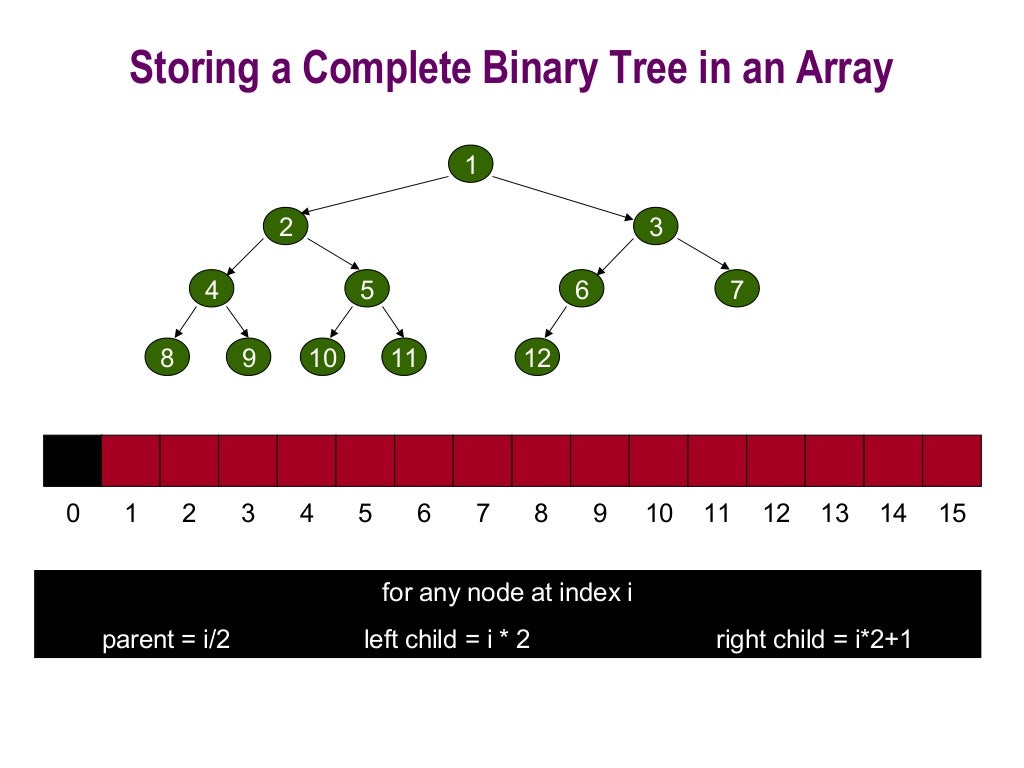 Storing a Complete Binary Tree in an Array

1
2 3
4 5 6 7
8 9 10 11 12

0 1 2 3 4 5 6 7 8 9 10 11 12 13 14 15

for any node at index i

parent = i/2 left child = i * 2 right child = i*2+1